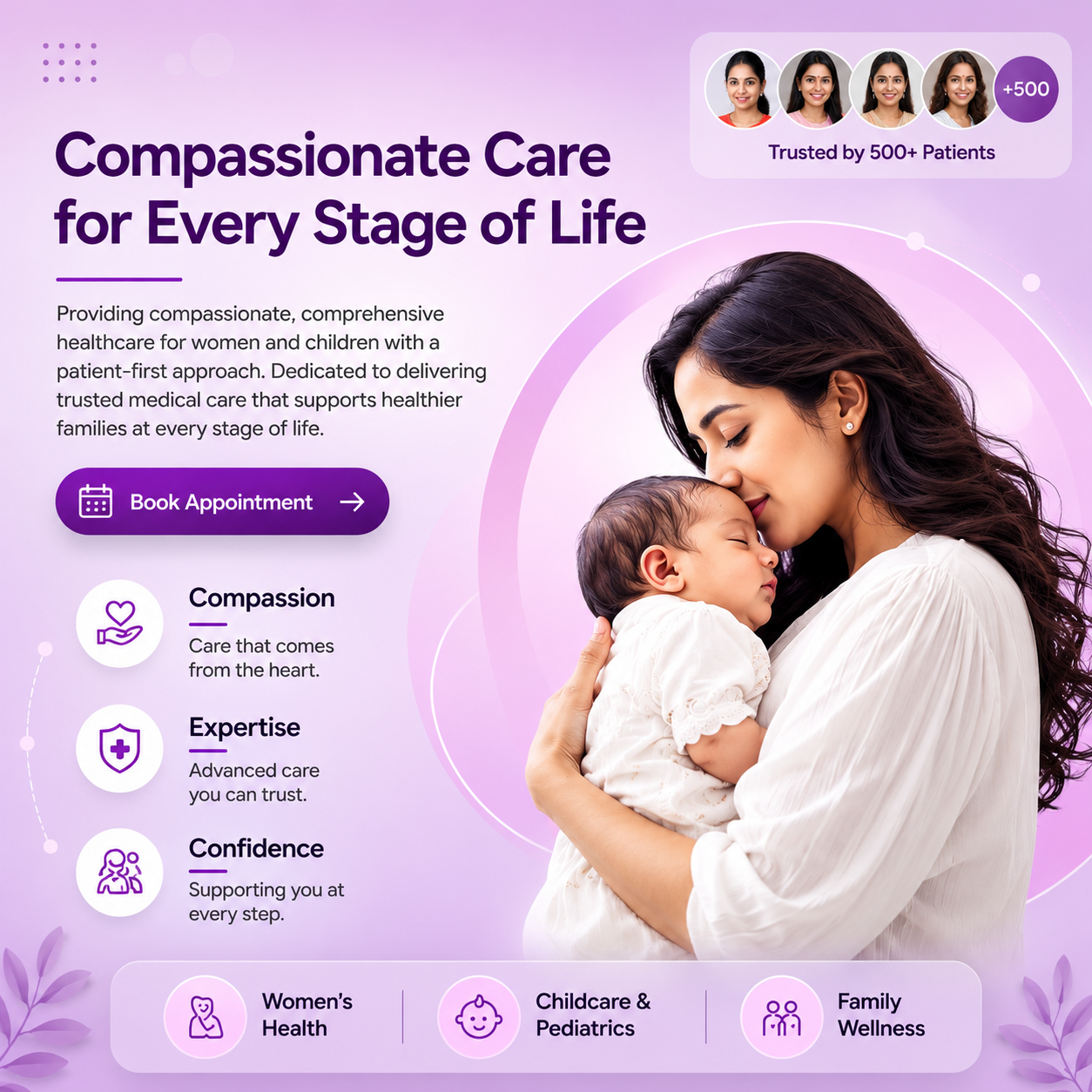 +500

Trusted by 500+ Patients

Compassionate Care for Every Stage of Life

Providing compassionate, comprehensive healthcare for women and children with a patient-first approach. Dedicated to delivering trusted medical care that supports healthier families at every stage of life.

Book Appointment

Compassion
Care that comes from the heart.

Expertise
Advanced care you can trust.

Confidence
Supporting you at every step.

Women's Health

Childcare & Pediatrics

Family Wellness